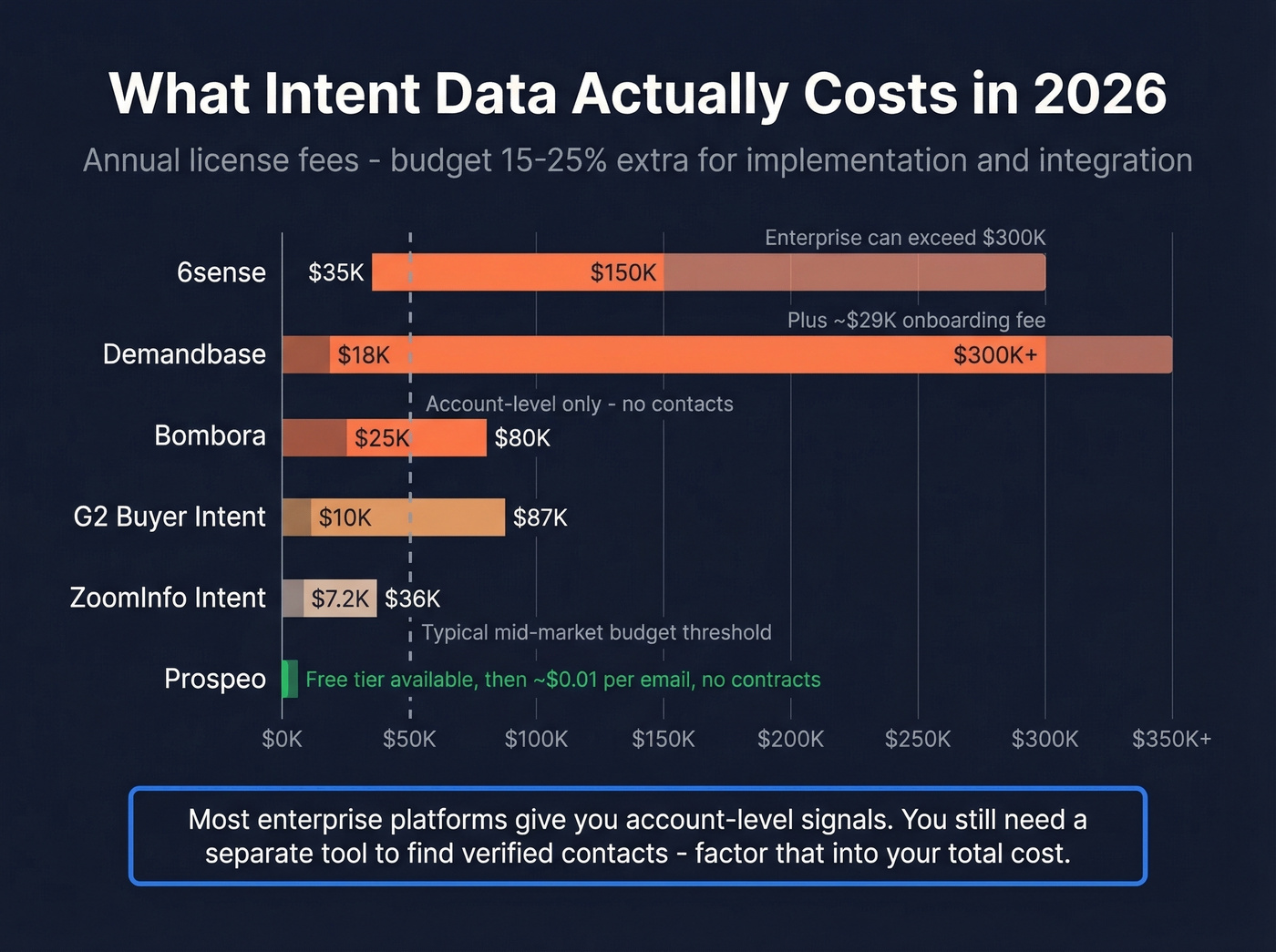 What Intent Data Actually Costs in 2026

Annual license fees - budget 15-25% extra for implementation and integration

Enterprise can exceed $300K

6sense $35K $150K

Plus ~$29K onboarding fee

Demandbase $18K $300K+

Account-level only - no contacts

Bombora $25K $80K

G2 Buyer Intent $10K $87K

ZoomInfo Intent $7.2K $36K

Typical mid-market budget threshold

Prospeo Free tier available, then ~$0.01 per email, no contracts

$0K $50K $100K $150K $200K $250K $300K $350K+

Most enterprise platforms give you account-level signals. You still need a separate tool to find verified contacts - factor that into your total cost.